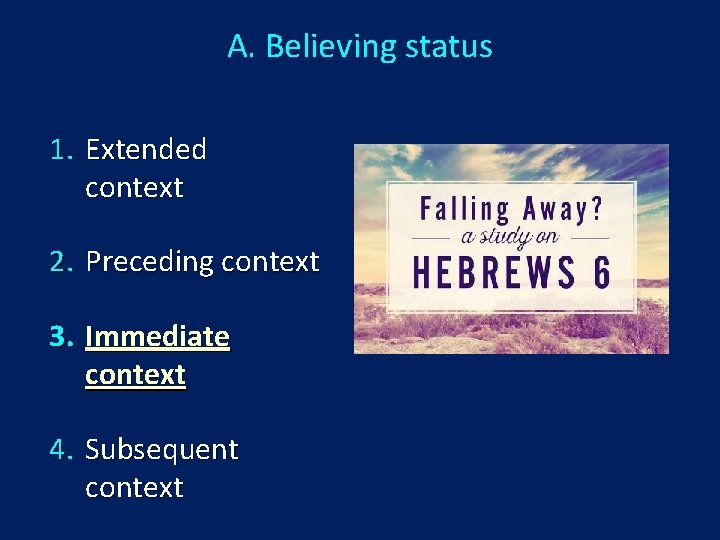 A. Believing status

1. Extended context

2. Preceding context

3. Immediate context

4. Subsequent context

Falling Away?
a study on
HEBREWS 6